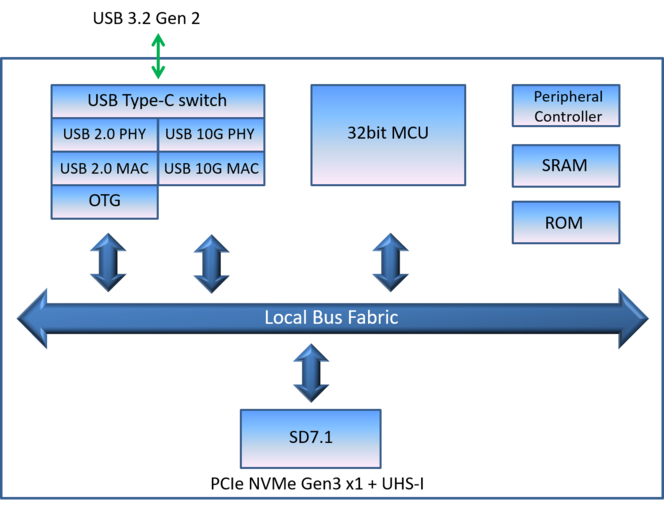 USB 3.2 Gen 2

USB Type-C switch

USB 2.0 PHY

USB 10G PHY

USB 2.0 MAC

USB 10G MAC

OTG

32bit MCU

Peripheral Controller

SRAM

ROM

Local Bus Fabric

SD7.1

PCIe NVMe Gen3 x1 + UHS-I